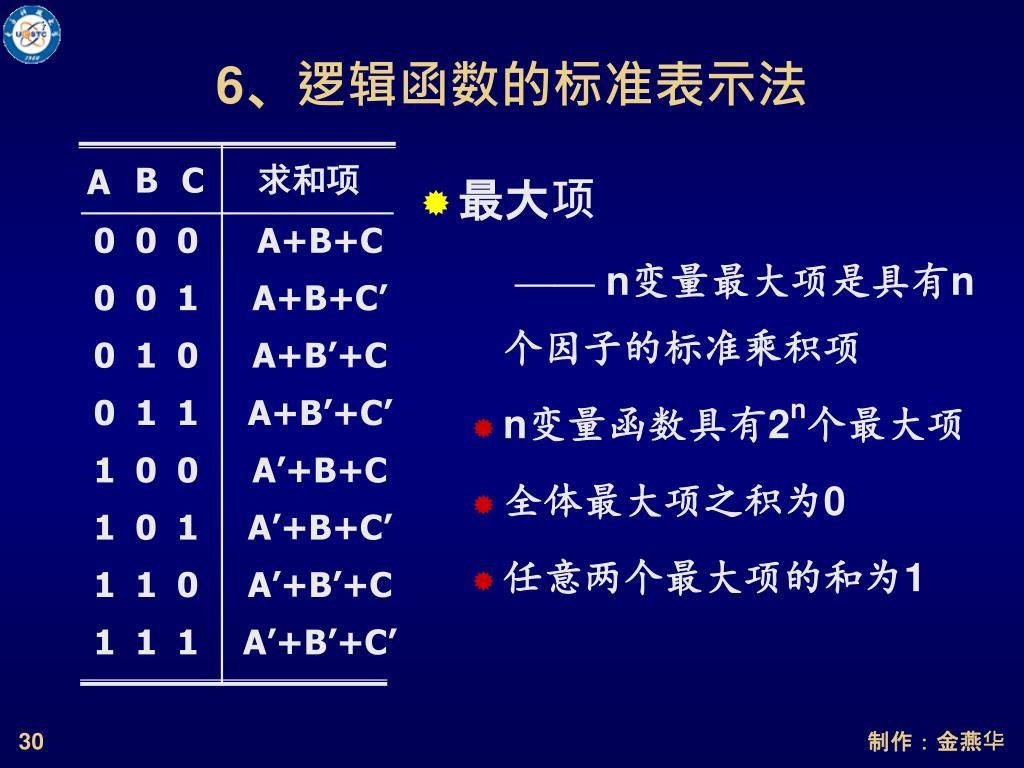 6、逻辑函数的标准表示法

| A B C | 求和项 |
|---|---|
| 0 0 0 | A+B+C |
| 0 0 1 | A+B+C′ |
| 0 1 0 | A+B′+C |
| 0 1 1 | A+B′+C′ |
| 1 0 0 | A′+B+C |
| 1 0 1 | A′+B+C′ |
| 1 1 0 | A′+B′+C |
| 1 1 1 | A′+B′+C′ |

最大项

—— n变量最大项是具有n个因子的标准乘积项

n变量函数具有$2^n$个最大项

全体最大项之积为0

任意两个最大项的和为1

30

制作：金燕华